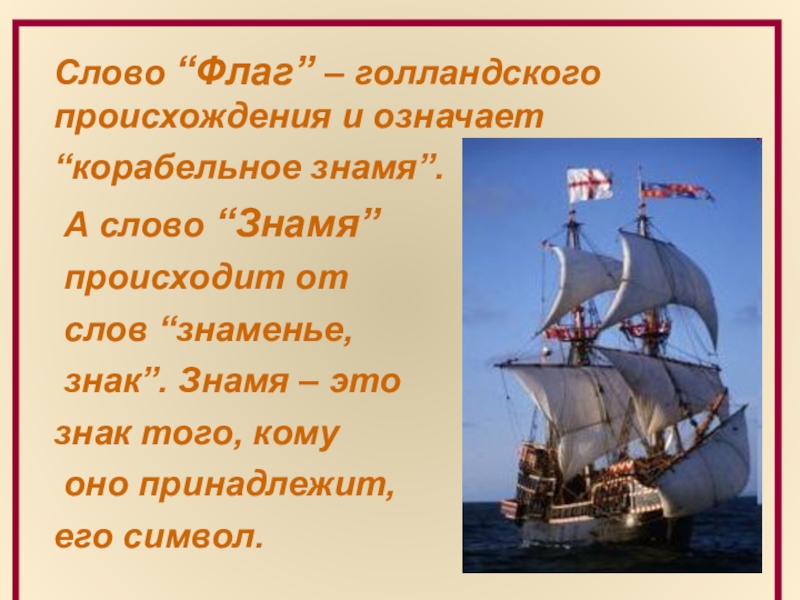 Слово “Флаг” – голландского происхождения и означает “корабельное знамя”.

А слово “Знамя” происходит от слов “знаменье, знак”. Знамя – это знак того, кому оно принадлежит, его символ.